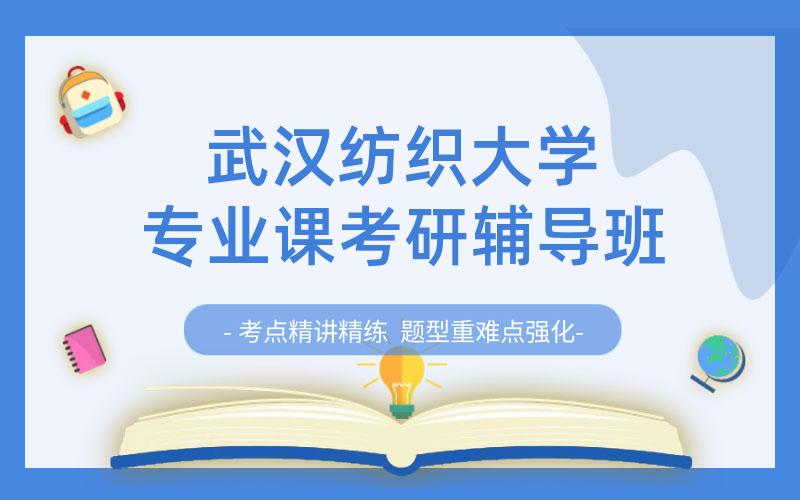 武汉纺织大学
专业课考研辅导班

- 考点精讲精练 题型重难点强化-